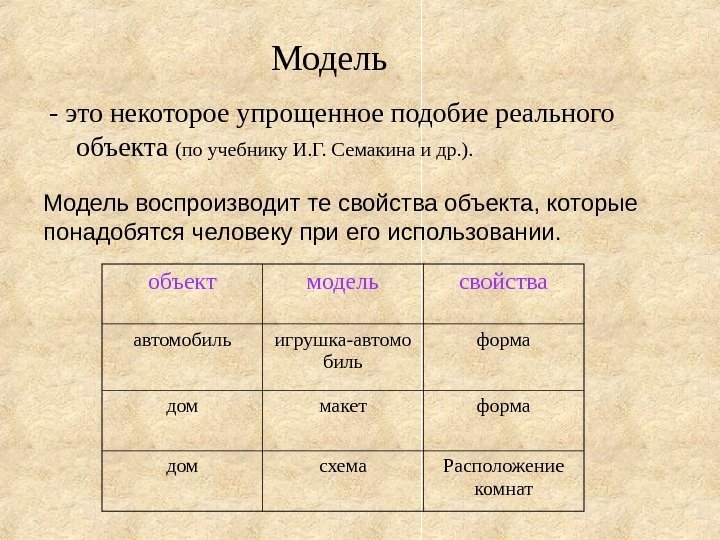 Модель

- это некоторое упрощенное подобие реального объекта (по учебнику И.Г. Семакина и др.).

Модель воспроизводит те свойства объекта, которые понадобятся человеку при его использовании.

| объект | модель | свойства |
|---|---|---|
| автомобиль | игрушка-автомобиль | форма |
| дом | макет | форма |
| дом | схема | Расположение комнат |